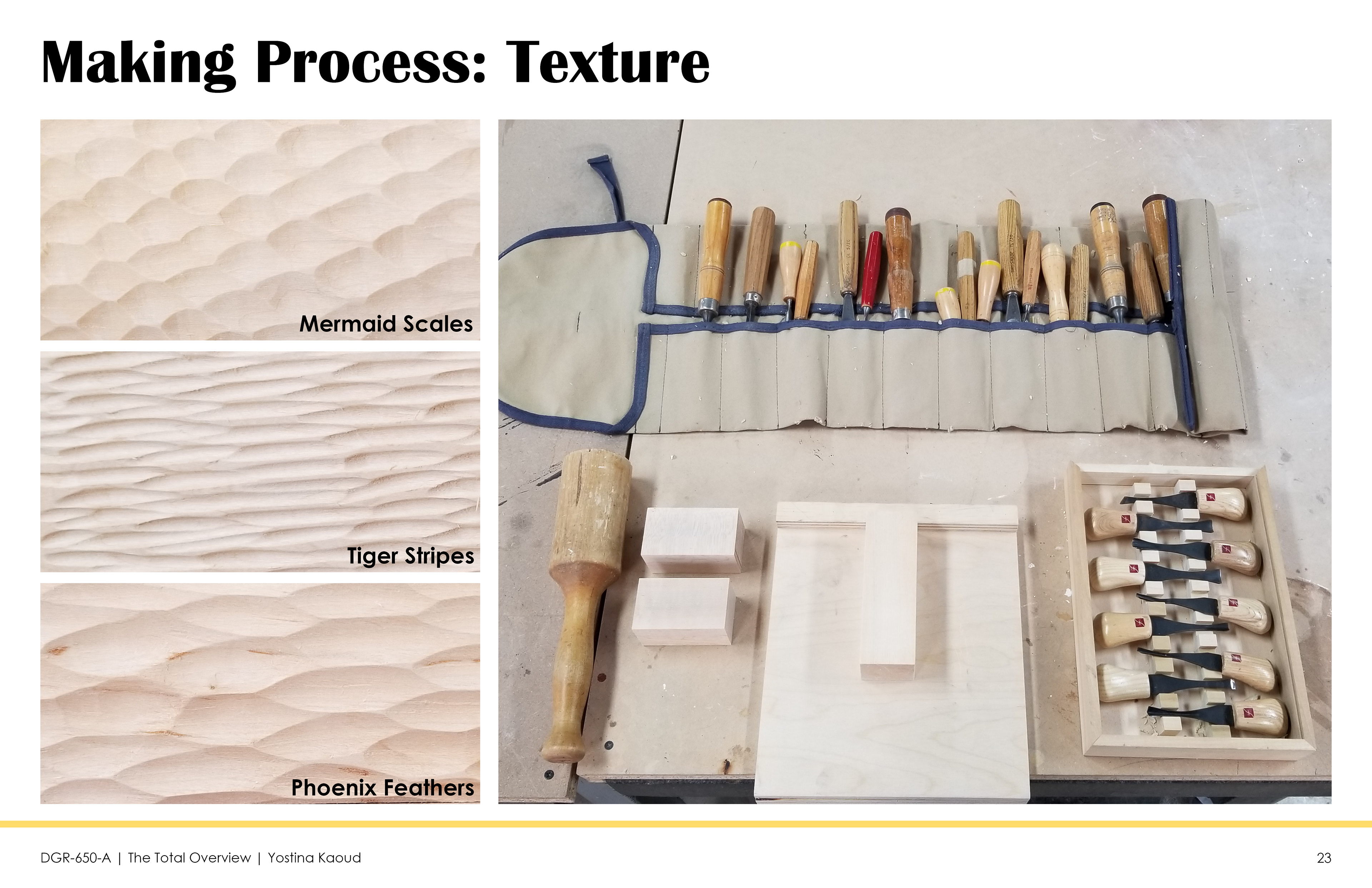 Making Process: Texture

Mermaid Scales

Tiger Stripes

Phoenix Feathers

DGR-650-A | The Total Overview | Yostina Kaoud

23